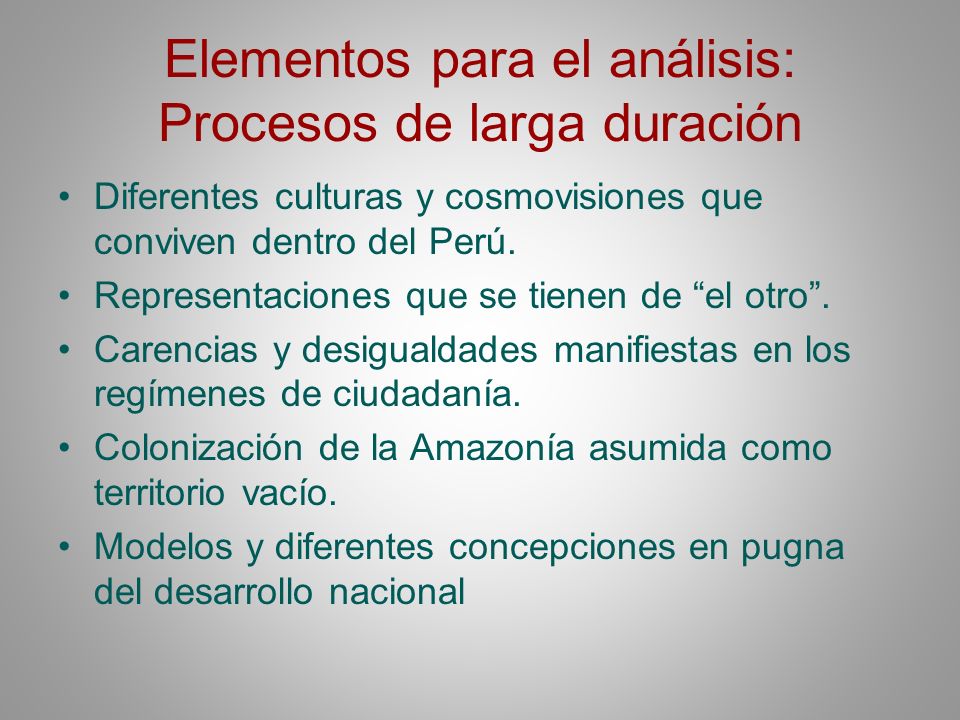 Elementos para el análisis: Procesos de larga duración

• Diferentes culturas y cosmovisiones que conviven dentro del Perú.
• Representaciones que se tienen de “el otro”.
• Carencias y desigualdades manifiestas en los regímenes de ciudadanía.
• Colonización de la Amazonía asumida como territorio vacío.
• Modelos y diferentes concepciones en pugna del desarrollo nacional